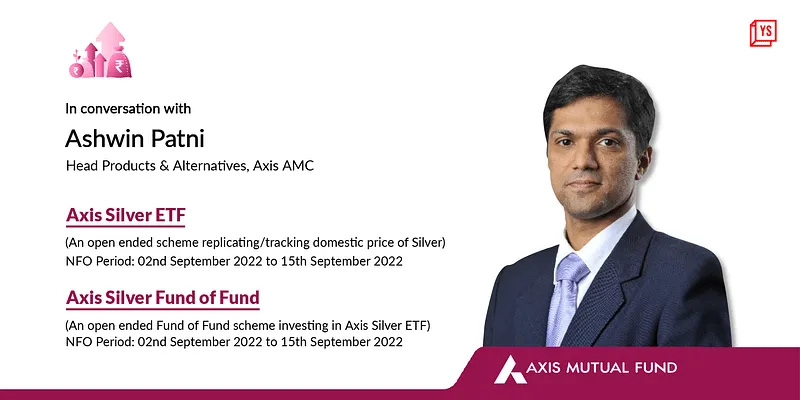 YS

In conversation with

Ashwin Patni

Head Products & Alternatives, Axis AMC

Axis Silver ETF

(An open ended scheme replicating/tracking domestic price of Silver)
NFO Period: 02nd September 2022 to 15th September 2022

Axis Silver Fund of Fund

(An open ended Fund of Fund scheme investing in Axis Silver ETF)
NFO Period: 02nd September 2022 to 15th September 2022

AXIS MUTUAL FUND